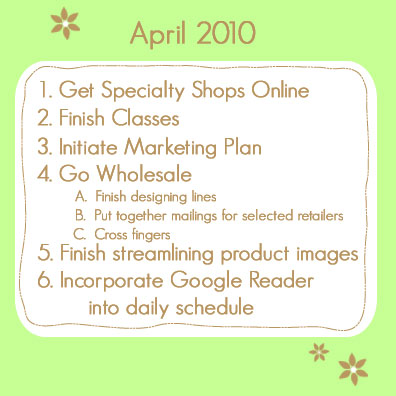 April 2010

1. Get Specialty Shops Online
2. Finish Classes
3. Initiate Marketing Plan
4. Go Wholesale
A. Finish designing lines
B. Put together mailings for selected retailers
C. Cross fingers
5. Finish streamlining product images
6. Incorporate Google Reader into daily schedule